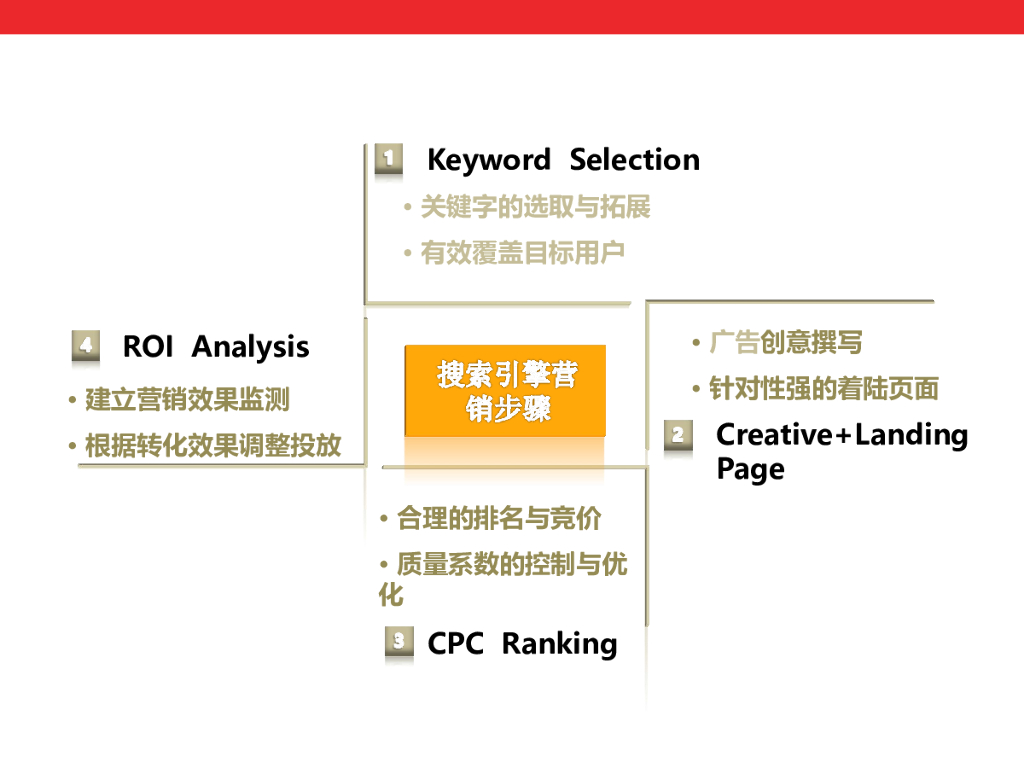 1 Keyword Selection

• 关键字的选取与拓展

• 有效覆盖目标用户

4 ROI Analysis

• 建立营销效果监测

• 根据转化效果调整投放

搜索引擎营销步骤

• 广告创意撰写

• 针对性强的着陆页面

2 Creative+Landing Page

• 合理的排名与竞价

• 质量系数的控制与优化

3 CPC Ranking